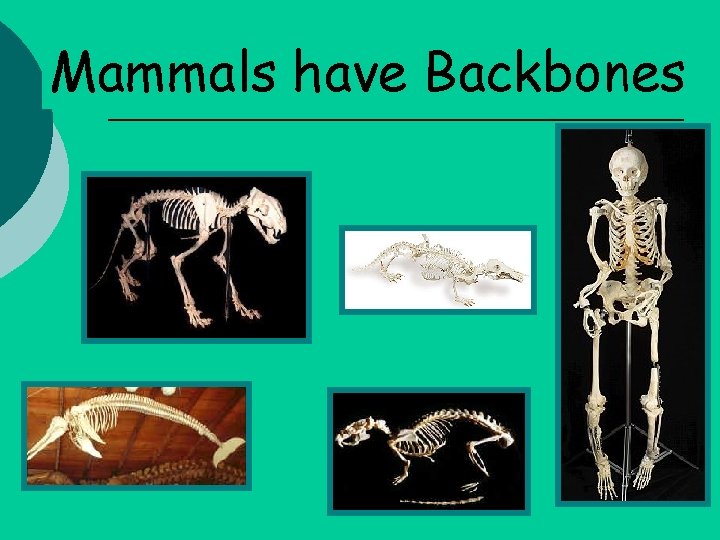 Mammals have Backbones